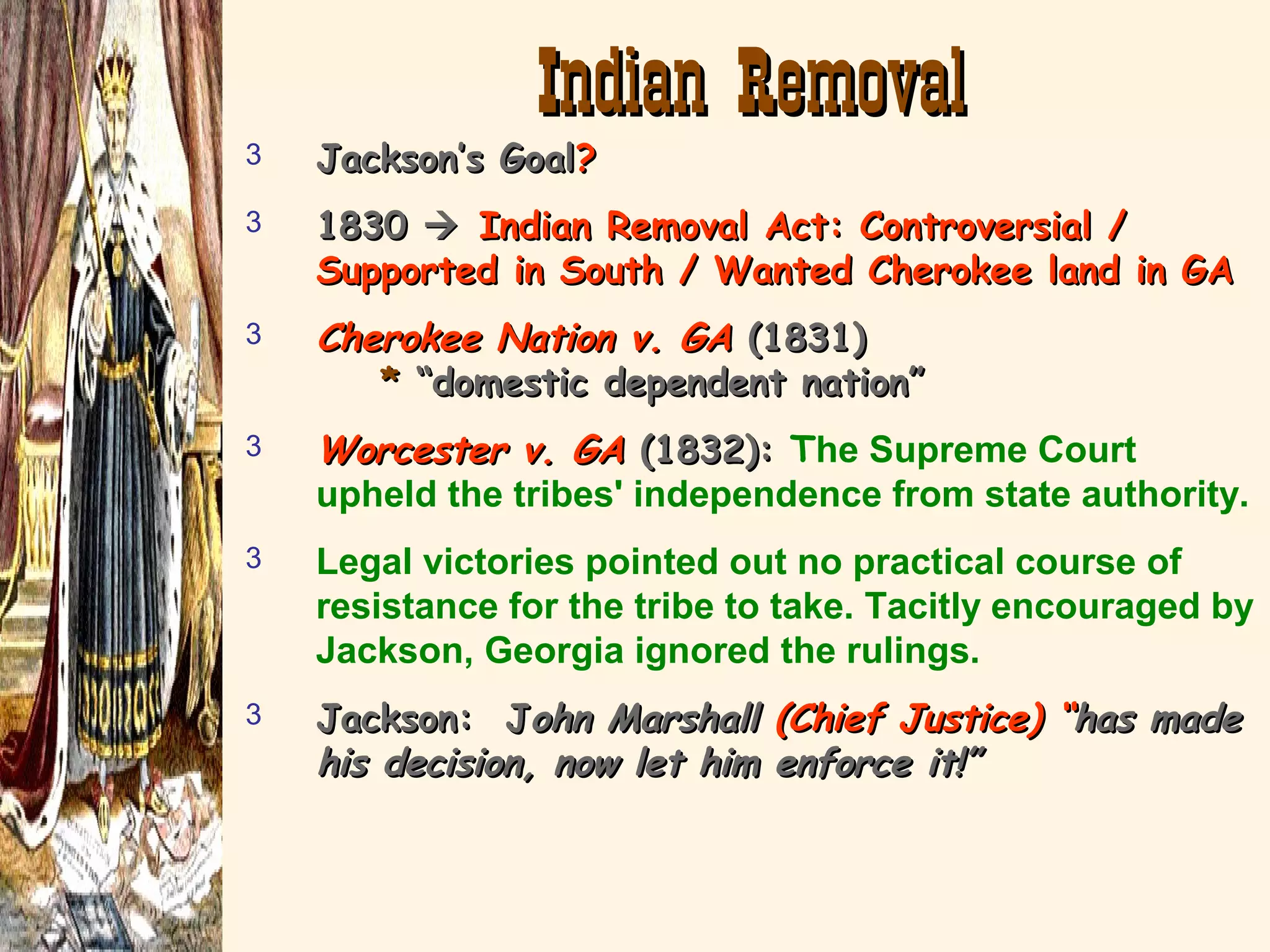 Indian Removal

3 Jackson's Goal?

3 1830 → Indian Removal Act: Controversial / Supported in South / Wanted Cherokee land in GA

3 Cherokee Nation v. GA (1831)
* "domestic dependent nation"

3 Worcester v. GA (1832): The Supreme Court upheld the tribes' independence from state authority.

3 Legal victories pointed out no practical course of resistance for the tribe to take. Tacitly encouraged by Jackson, Georgia ignored the rulings.

3 Jackson: John Marshall (Chief Justice) "has made his decision, now let him enforce it!"